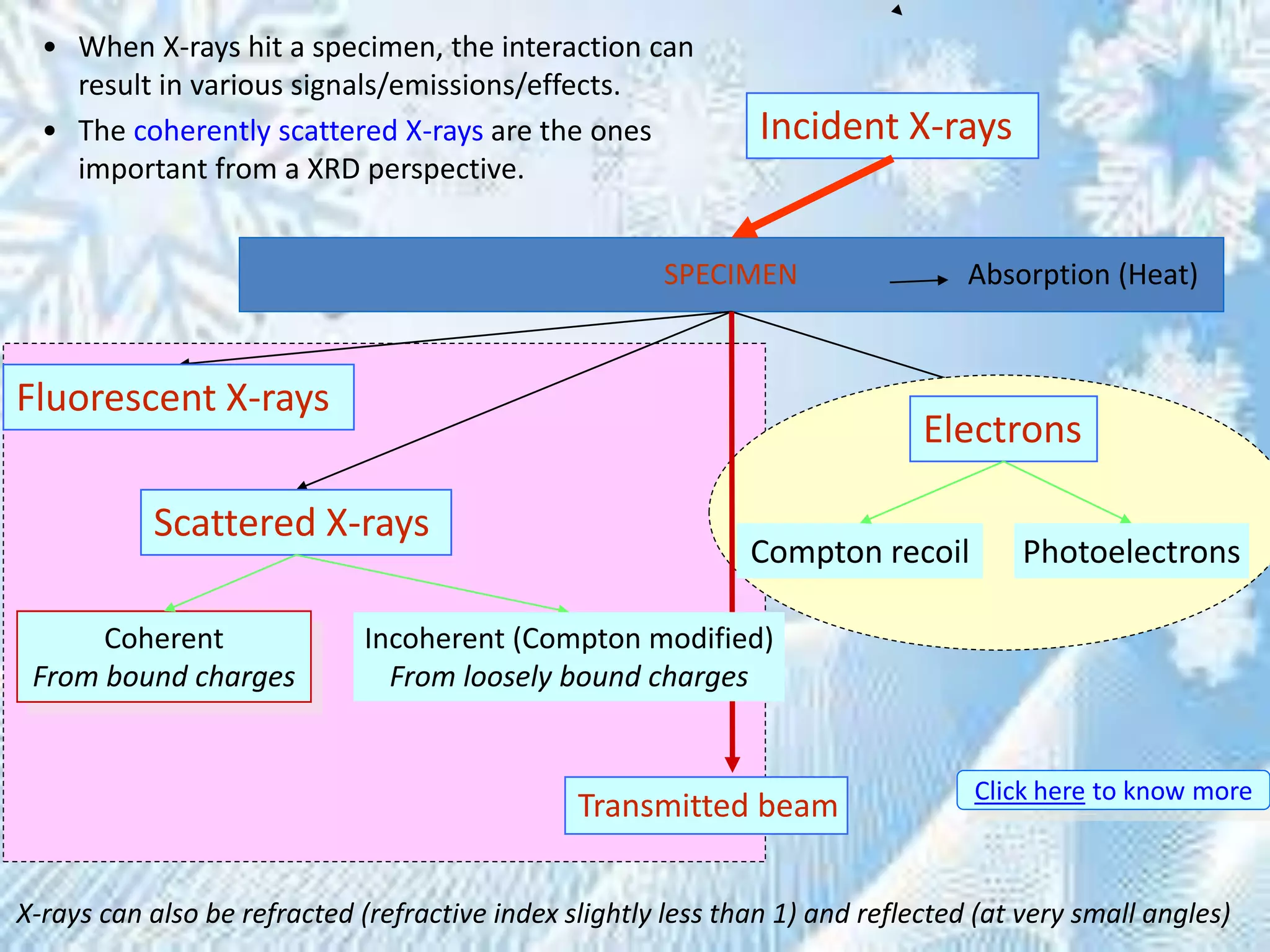 • When X-rays hit a specimen, the interaction can result in various signals/emissions/effects.
• The coherently scattered X-rays are the ones important from a XRD perspective.

Incident X-rays

SPECIMEN

Absorption (Heat)

Fluorescent X-rays

Electrons

Scattered X-rays

Compton recoil

Photoelectrons

Coherent
From bound charges

Incoherent (Compton modified)
From loosely bound charges

Transmitted beam

Click here to know more

X-rays can also be refracted (refractive index slightly less than 1) and reflected (at very small angles)